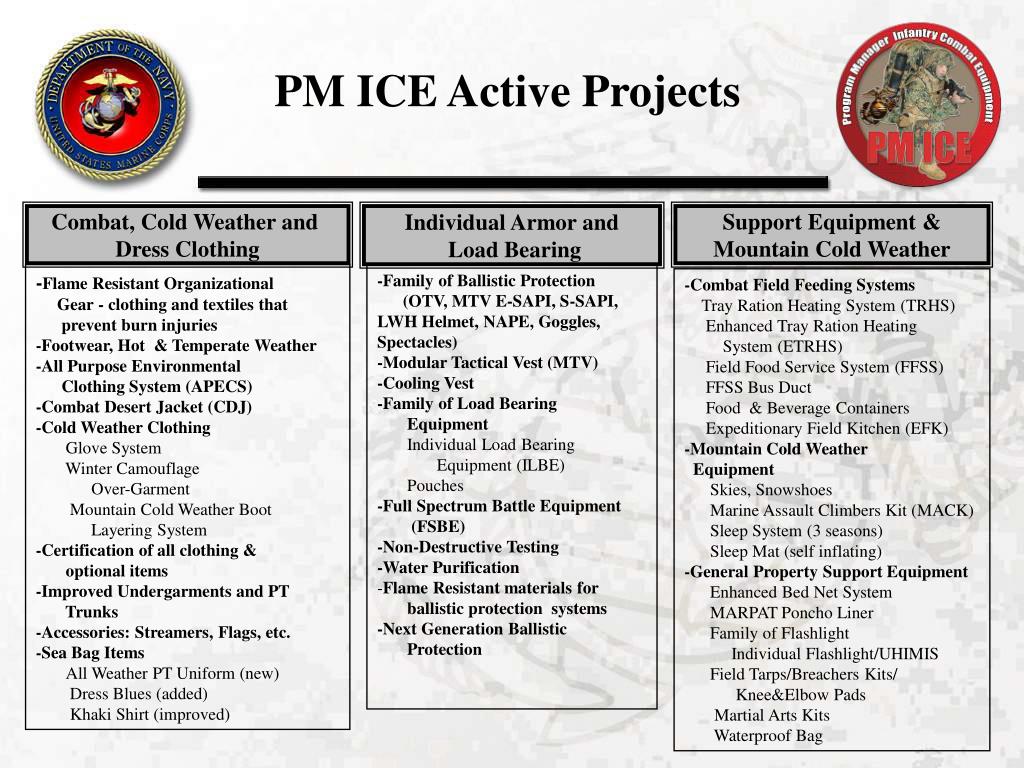 DEPARTMENT OF THE NAVY
UNITED STATES MARINE CORPS

PM ICE Active Projects

Program Manager Infantry Combat Equipment
PM ICE

Combat, Cold Weather and Dress Clothing

-Flame Resistant Organizational Gear - clothing and textiles that prevent burn injuries
-Footwear, Hot & Temperate Weather
-All Purpose Environmental Clothing System (APECS)
-Combat Desert Jacket (CDJ)
-Cold Weather Clothing
Glove System
Winter Camouflage Over-Garment
Mountain Cold Weather Boot Layering System
-Certification of all clothing & optional items
-Improved Undergarments and PT Trunks
-Accessories: Streamers, Flags, etc.
-Sea Bag Items
All Weather PT Uniform (new)
Dress Blues (added)
Khaki Shirt (improved)

Individual Armor and Load Bearing

-Family of Ballistic Protection (OTV, MTV E-SAPI, S-SAPI, LWH Helmet, NAPE, Goggles, Spectacles)
-Modular Tactical Vest (MTV)
-Cooling Vest
-Family of Load Bearing Equipment
Individual Load Bearing Equipment (ILBE)
Pouches
-Full Spectrum Battle Equipment (FSBE)
-Non-Destructive Testing
-Water Purification
-Flame Resistant materials for ballistic protection systems
-Next Generation Ballistic Protection

Support Equipment & Mountain Cold Weather

-Combat Field Feeding Systems
Tray Ration Heating System (TRHS)
Enhanced Tray Ration Heating System (ETRHS)
Field Food Service System (FFSS)
FFSS Bus Duct
Food & Beverage Containers
Expeditionary Field Kitchen (EFK)
-Mountain Cold Weather Equipment
Skies, Snowshoes
Marine Assault Climbers Kit (MACK)
Sleep System (3 seasons)
Sleep Mat (self inflating)
-General Property Support Equipment
Enhanced Bed Net System
MARPAT Poncho Liner
Family of Flashlight
Individual Flashlight/UHIMIS
Field Tarps/Breachers Kits/ Knee&Elbow Pads
Martial Arts Kits
Waterproof Bag